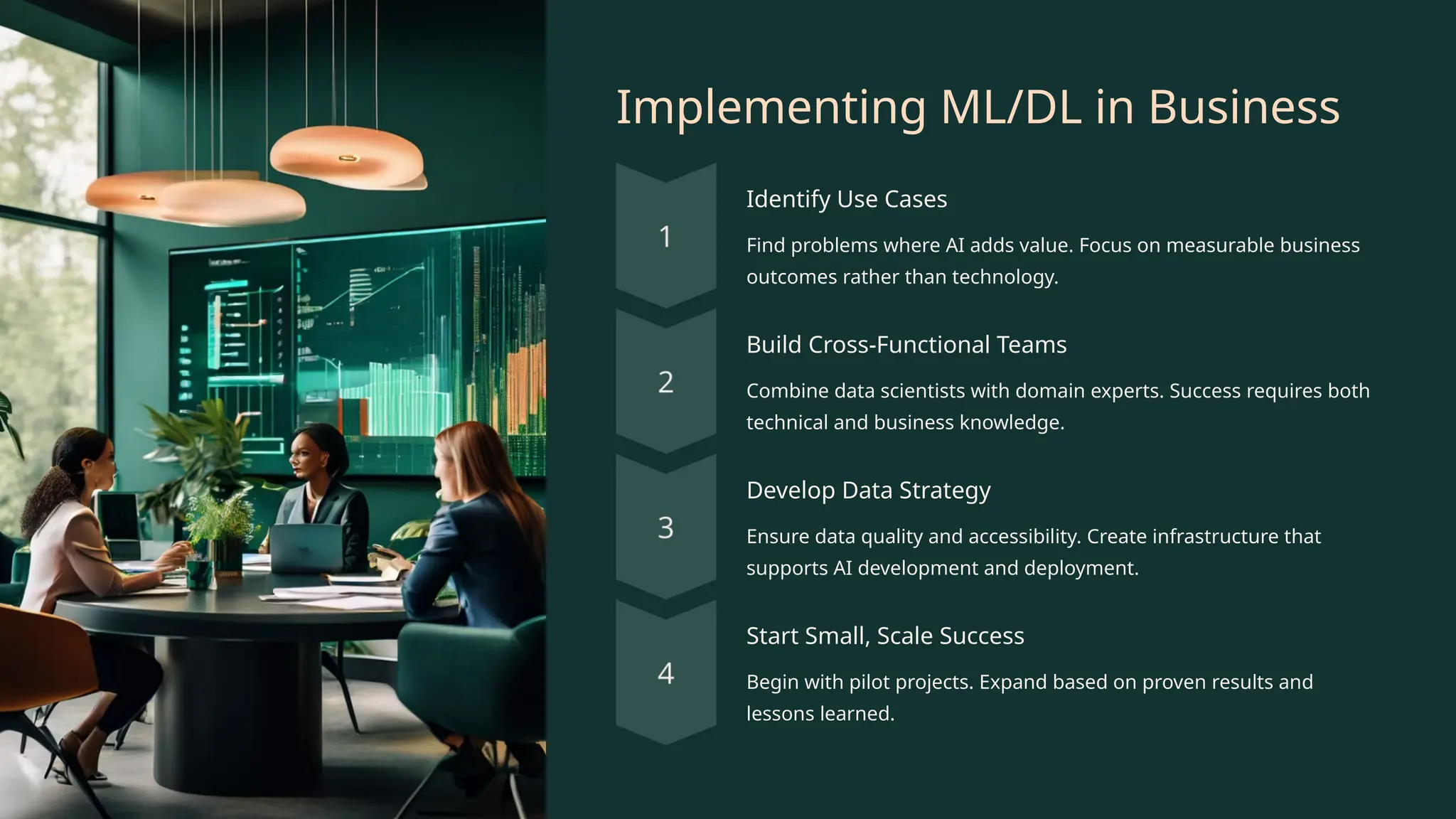 Implementing ML/DL in Business

1

Identify Use Cases

Find problems where AI adds value. Focus on measurable business outcomes rather than technology.

2

Build Cross-Functional Teams

Combine data scientists with domain experts. Success requires both technical and business knowledge.

3

Develop Data Strategy

Ensure data quality and accessibility. Create infrastructure that supports AI development and deployment.

4

Start Small, Scale Success

Begin with pilot projects. Expand based on proven results and lessons learned.